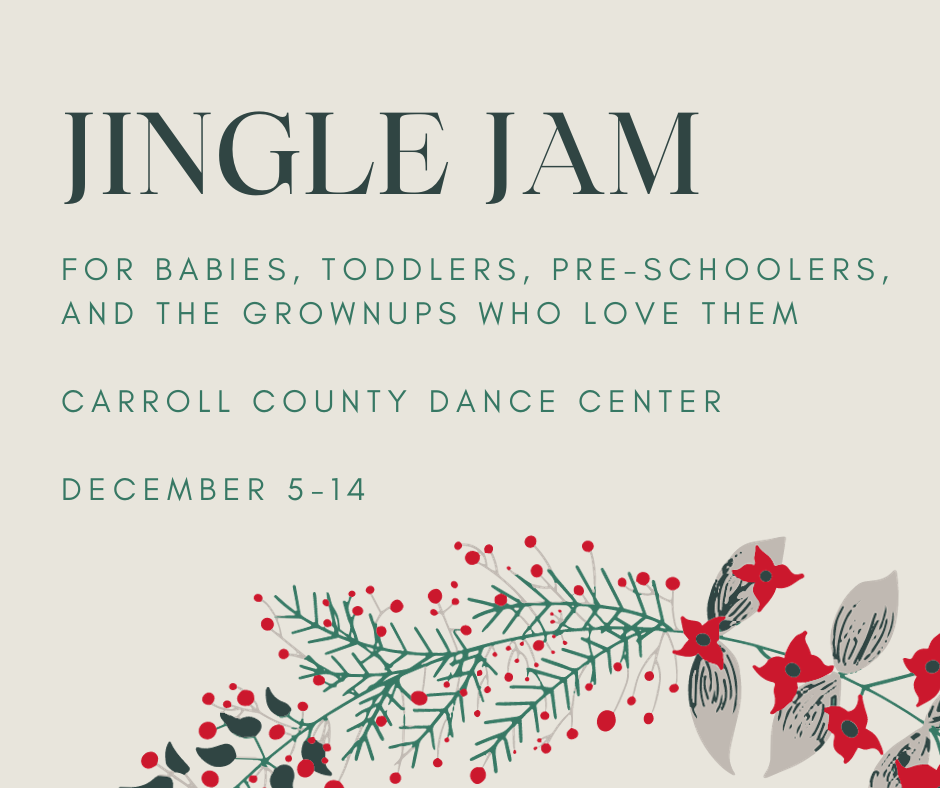 JINGLE JAM

FOR BABIES, TODDLERS, PRE-SCHOOLERS, AND THE GROWNUPS WHO LOVE THEM

CARROLL COUNTY DANCE CENTER

DECEMBER 5-14